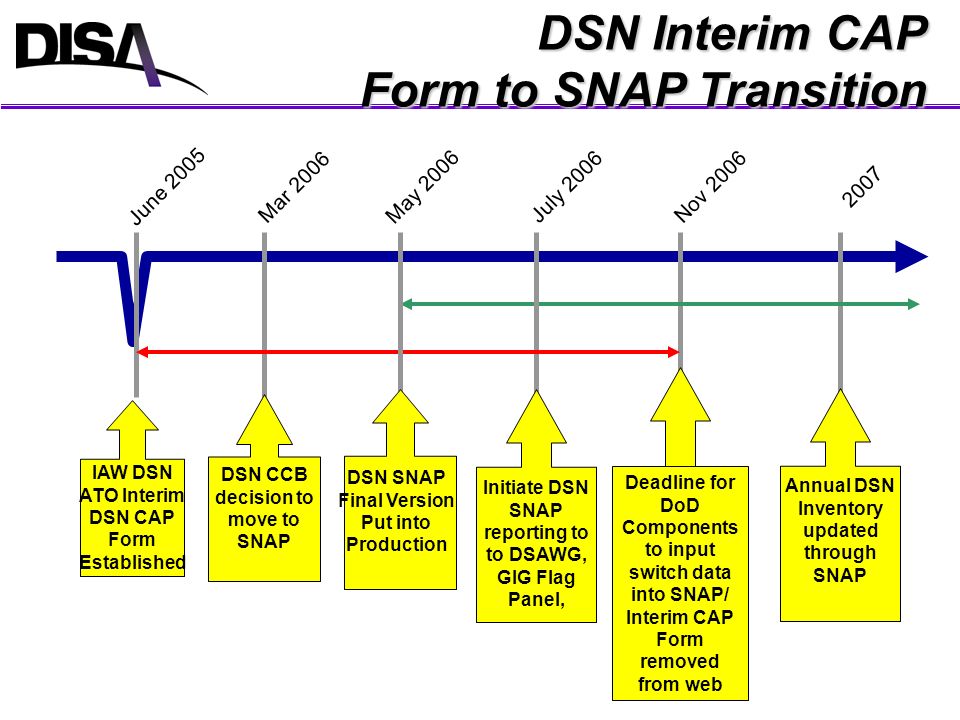 DISA

DSN Interim CAP Form to SNAP Transition

June 2005

Mar 2006

May 2006

July 2006

Nov 2006

2007

IAW DSN ATO Interim DSN CAP Form Established

DSN CCB decision to move to SNAP

DSN SNAP Final Version Put into Production

Initiate DSN SNAP reporting to to DSAWG, GIG Flag Panel,

Deadline for DoD Components to input switch data into SNAP/ Interim CAP Form removed from web

Annual DSN Inventory updated through SNAP